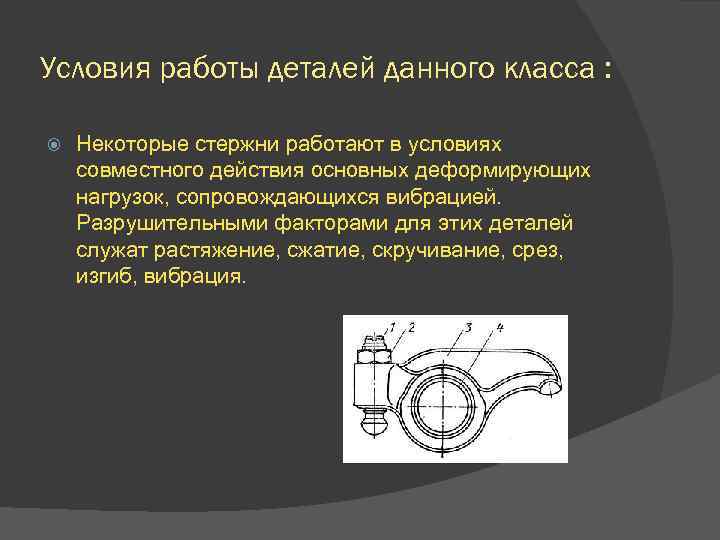 Условия работы деталей данного класса :

Некоторые стержни работают в условиях совместного действия основных деформирующих нагрузок, сопровождающихся вибрацией. Разрушительными факторами для этих деталей служат растяжение, сжатие, скручивание, срез, изгиб, вибрация.

1 2 3 4